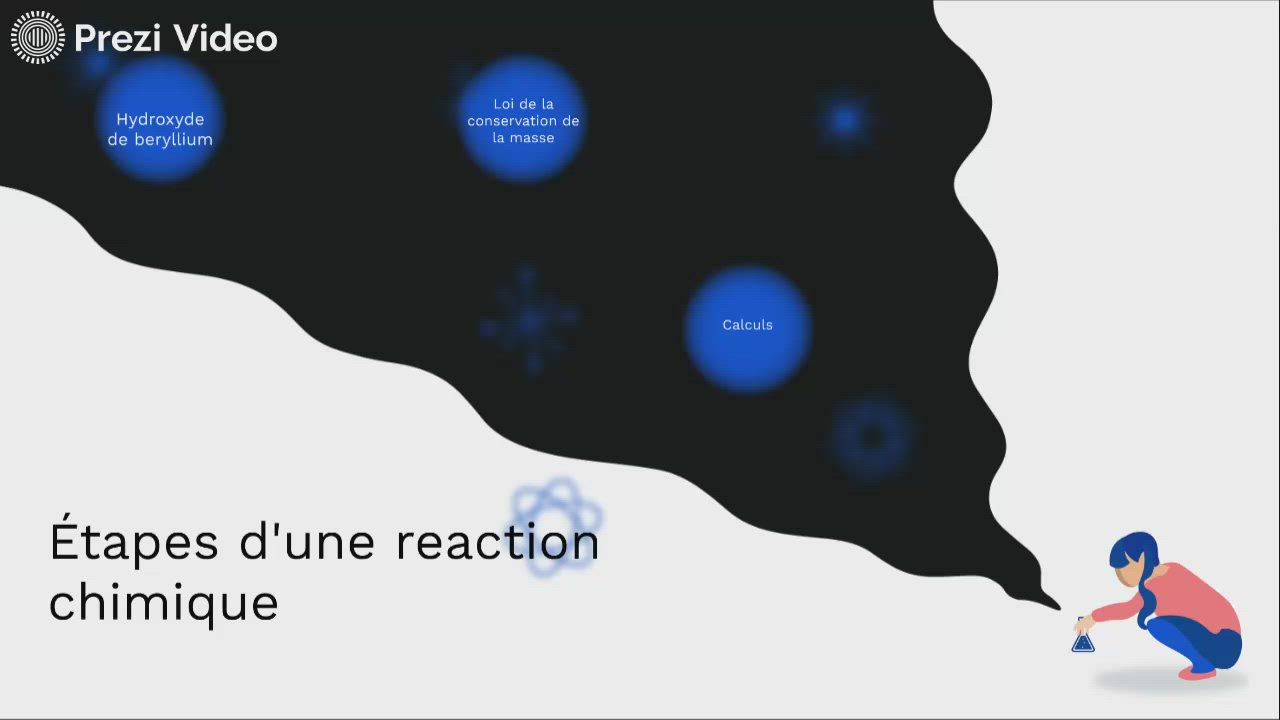 Prezi Video

Hydroxyde de beryllium

Loi de la conservation de la masse

Calculs

Étapes d'une reaction chimique